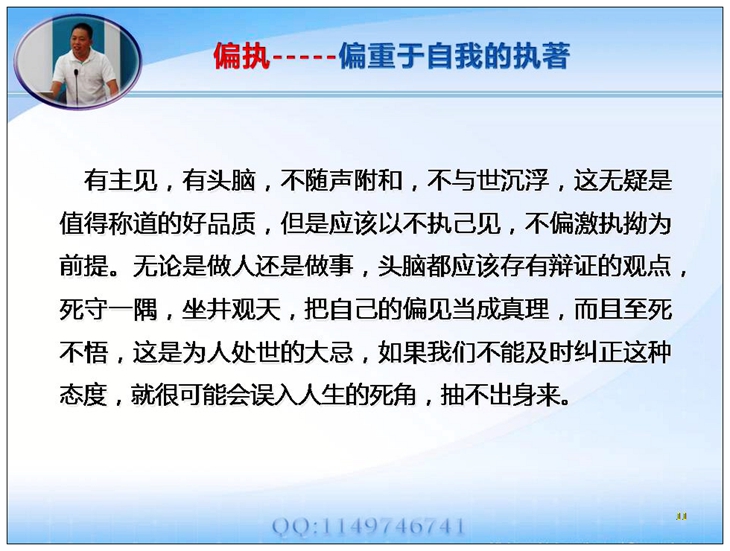 偏执-----偏重于自我的执著

有主见，有头脑，不随声附和，不与世沉浮，这无疑是值得称道的好品质，但是应该以不执己见，不偏激执拗为前提。无论是做人还是做事，头脑都应该存有辩证的观点，死守一隅，坐井观天，把自己的偏见当成真理，而且至死不悟，这是为人处世的大忌，如果我们不能及时纠正这种态度，就很可能会误入人生的死角，抽不出身来。

QQ:1149746741

11